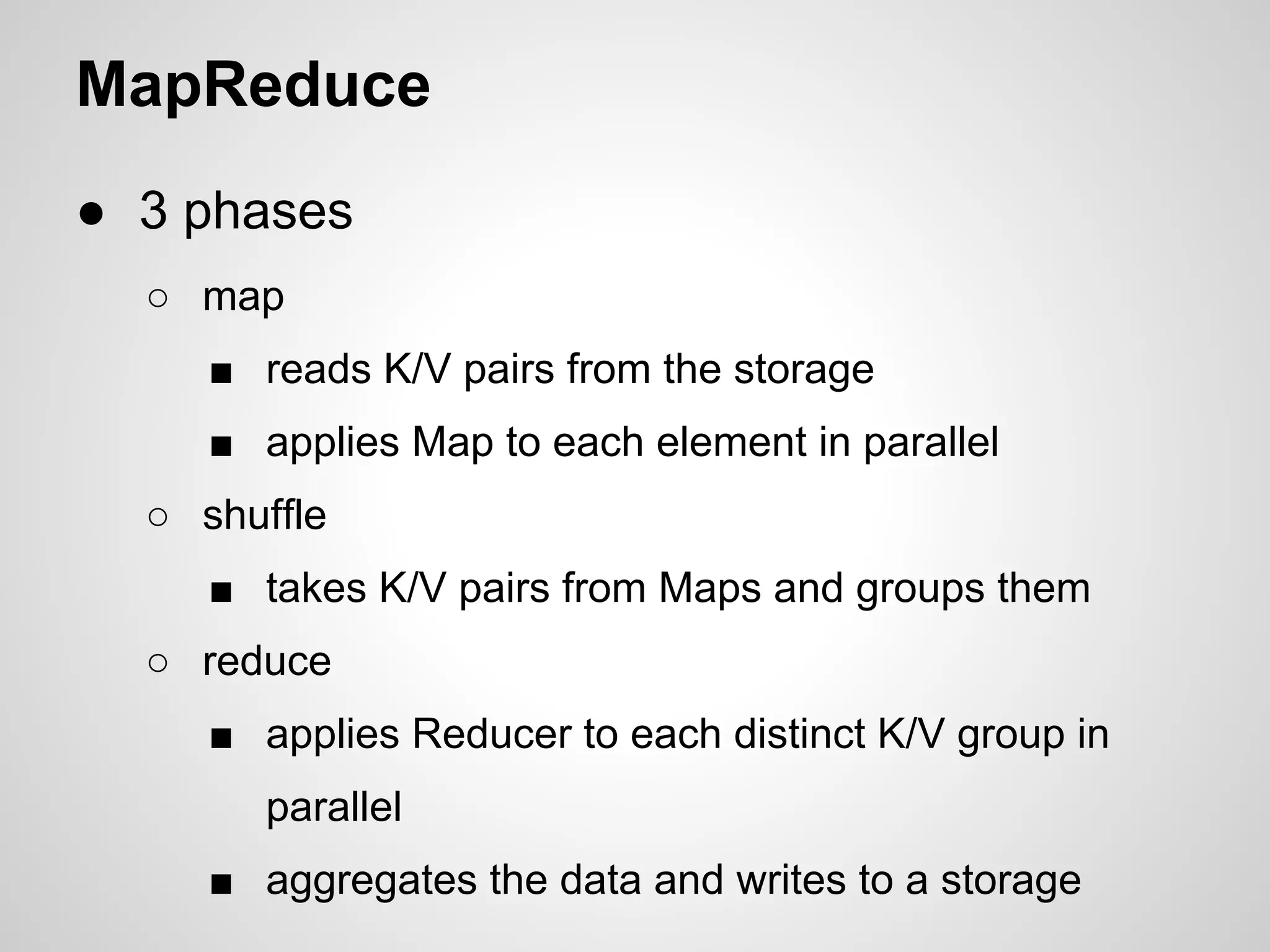 MapReduce

● 3 phases

○ map

■ reads K/V pairs from the storage

■ applies Map to each element in parallel

○ shuffle

■ takes K/V pairs from Maps and groups them

○ reduce

■ applies Reducer to each distinct K/V group in parallel

■ aggregates the data and writes to a storage